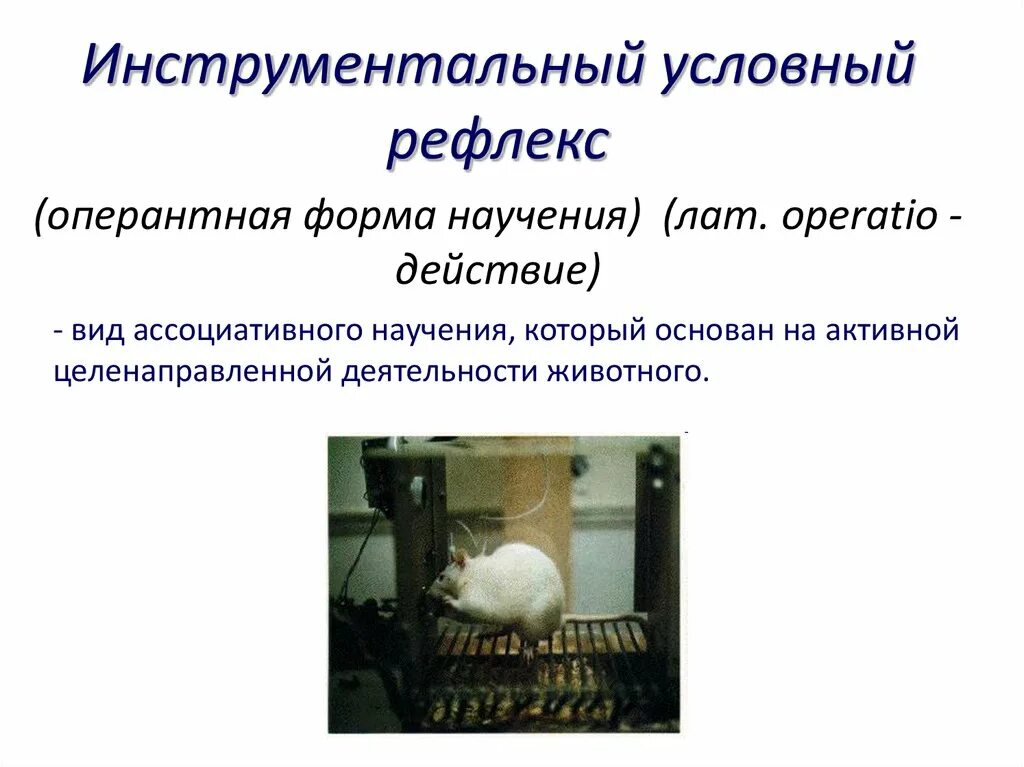 Инструментальный условный рефлекс

(оперантная форма научения) (лат. operatio - действие)

- вид ассоциативного научения, который основан на активной целенаправленной деятельности животного.